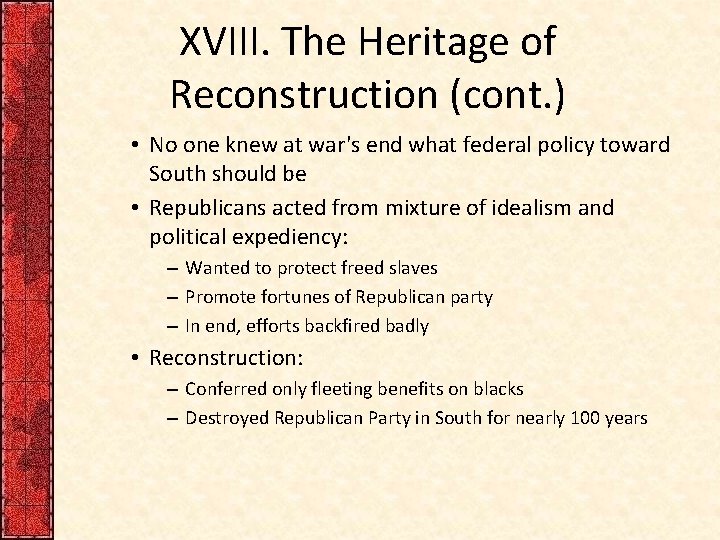 XVIII. The Heritage of Reconstruction (cont.)

• No one knew at war's end what federal policy toward South should be
• Republicans acted from mixture of idealism and political expediency:
– Wanted to protect freed slaves
– Promote fortunes of Republican party
– In end, efforts backfired badly
• Reconstruction:
– Conferred only fleeting benefits on blacks
– Destroyed Republican Party in South for nearly 100 years